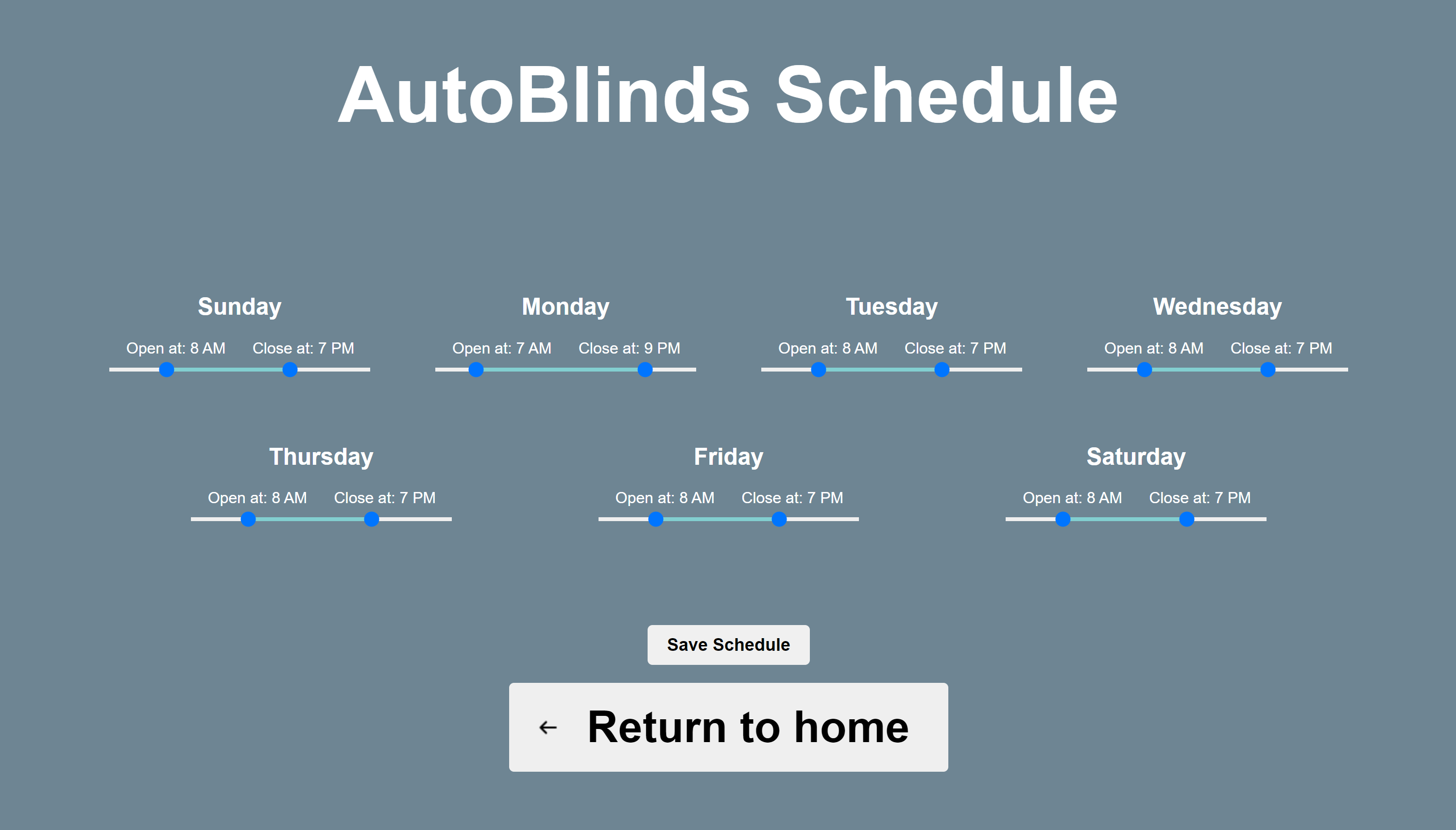 AutoBlinds Schedule

Sunday
Open at: 8 AM Close at: 7 PM

Monday
Open at: 7 AM Close at: 9 PM

Tuesday
Open at: 8 AM Close at: 7 PM

Wednesday
Open at: 8 AM Close at: 7 PM

Thursday
Open at: 8 AM Close at: 7 PM

Friday
Open at: 8 AM Close at: 7 PM

Saturday
Open at: 8 AM Close at: 7 PM

Save Schedule

← Return to home